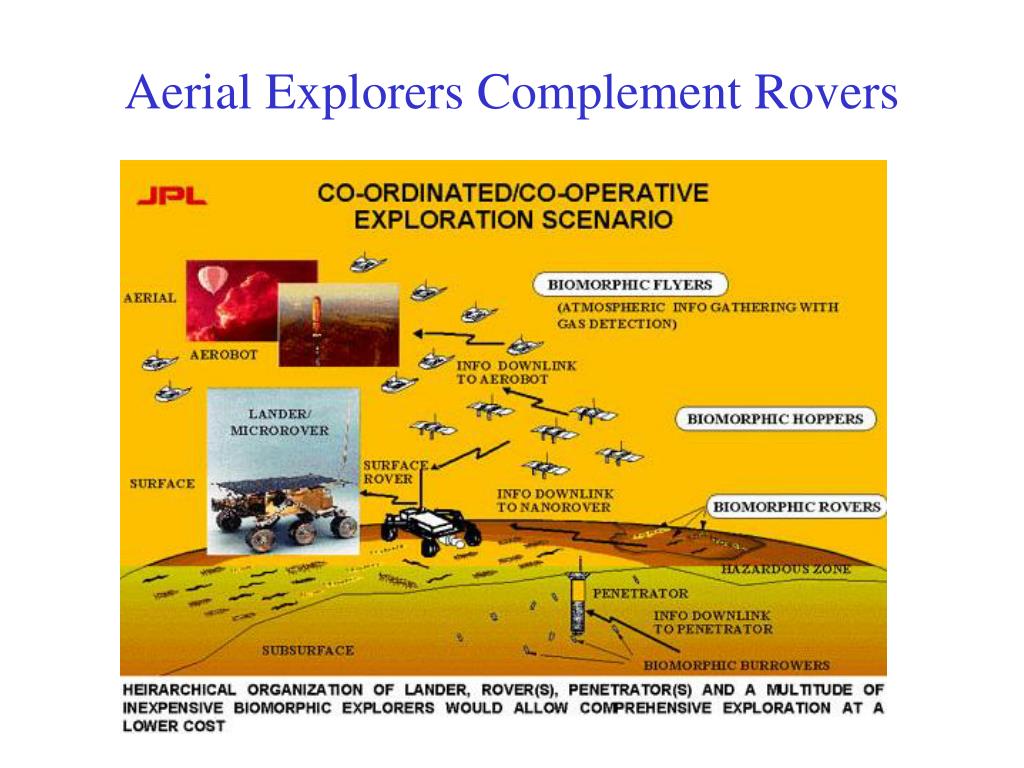 Aerial Explorers Complement Rovers

JPL

CO-ORDINATED/CO-OPERATIVE EXPLORATION SCENARIO

AERIAL

AEROBOT

BIOMORPHIC FLYERS

(ATMOSPHERIC INFO GATHERING WITH GAS DETECTION)

INFO DOWNLINK TO AEROBOT

LANDER/ MICROROVER

BIOMORPHIC HOPPERS

SURFACE

SURFACE ROVER

INFO DOWNLINK TO NANOROVER

BIOMORPHIC ROVERS

HAZARDOUS ZONE

PENETRATOR

INFO DOWNLINK TO PENETRATOR

SUBSURFACE

BIOMORPHIC BURROWERS

HEIRARCHICAL ORGANIZATION OF LANDER, ROVER(S), PENETRATOR(S) AND A MULTITUDE OF INEXPENSIVE BIOMORPHIC EXPLORERS WOULD ALLOW COMPREHENSIVE EXPLORATION AT A LOWER COST